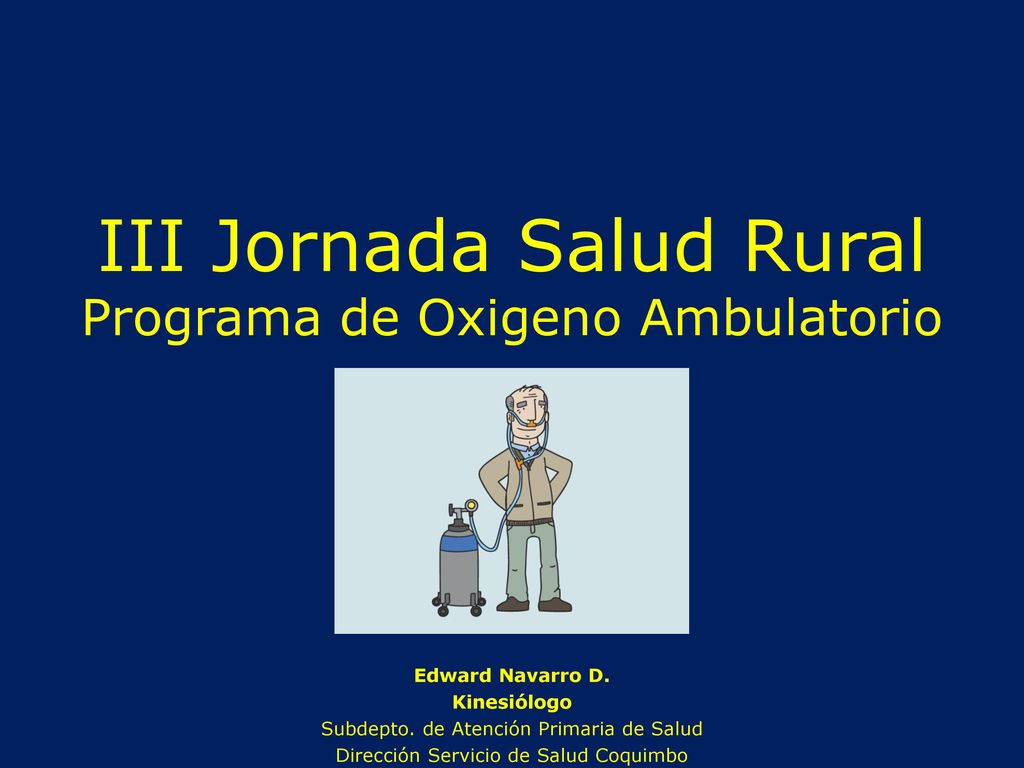 III Jornada Salud Rural
Programa de Oxigeno Ambulatorio

Edward Navarro D.
Kinesiólogo
Subdepto. de Atención Primaria de Salud
Dirección Servicio de Salud Coquimbo